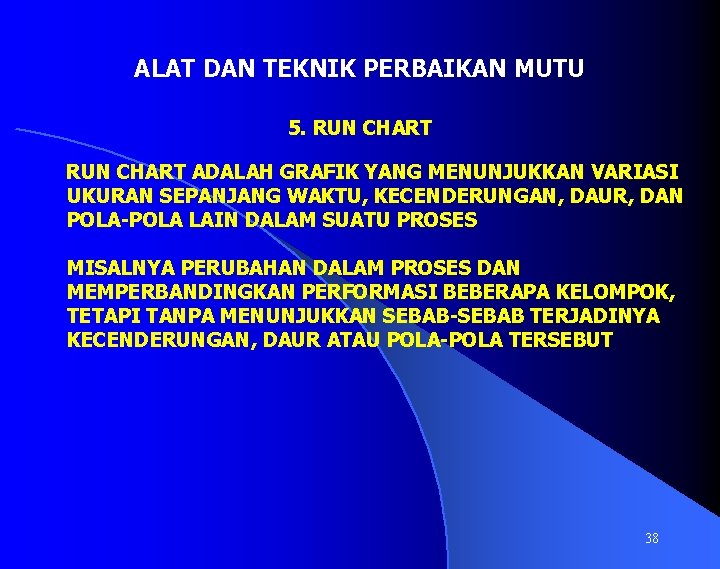 ALAT DAN TEKNIK PERBAIKAN MUTU

5. RUN CHART

RUN CHART ADALAH GRAFIK YANG MENUNJUKKAN VARIASI UKURAN SEPANJANG WAKTU, KECENDERUNGAN, DAUR, DAN POLA-POLA LAIN DALAM SUATU PROSES

MISALNYA PERUBAHAN DALAM PROSES DAN MEMPERBANDINGKAN PERFORMASI BEBERAPA KELOMPOK, TETAPI TANPA MENUNJUKKAN SEBAB-SEBAB TERJADINYA KECENDERUNGAN, DAUR ATAU POLA-POLA TERSEBUT

38